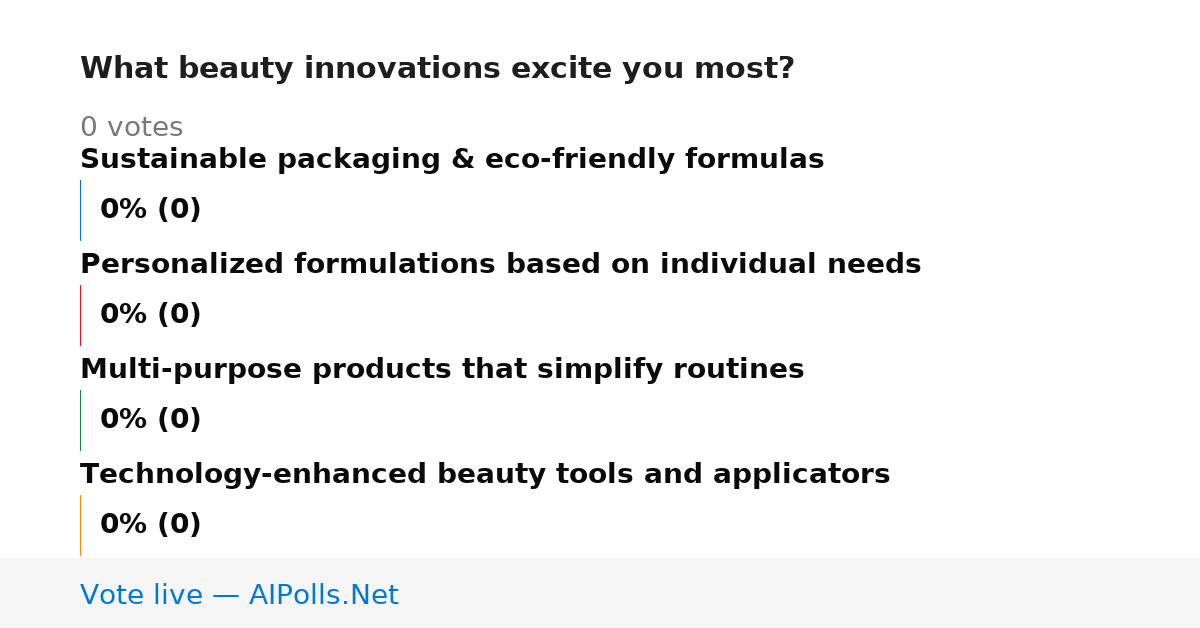 What beauty innovations excite you most?

0 votes

Sustainable packaging & eco-friendly formulas

0% (0)

Personalized formulations based on individual needs

0% (0)

Multi-purpose products that simplify routines

0% (0)

Technology-enhanced beauty tools and applicators

0% (0)

Vote live — AIPolls.Net